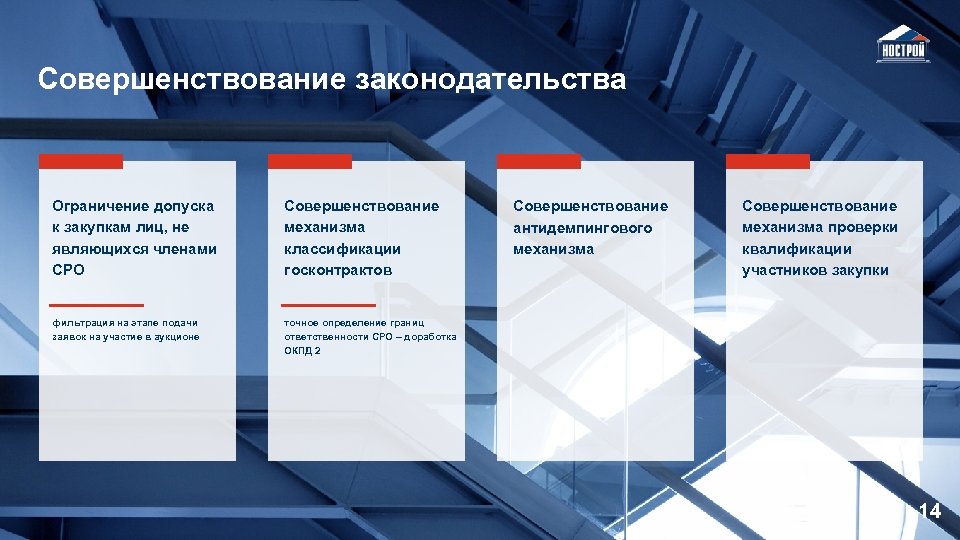 НОСТРОЙ

Совершенствование законодательства

Ограничение допуска к закупкам лиц, не являющихся членами СРО

фильтрация на этапе подачи заявок на участие в аукционе

Совершенствование механизма классификации госконтрактов

точное определение границ ответственности СРО – доработка ОКПД 2

Совершенствование антидемпингового механизма

Совершенствование механизма проверки квалификации участников закупки

14